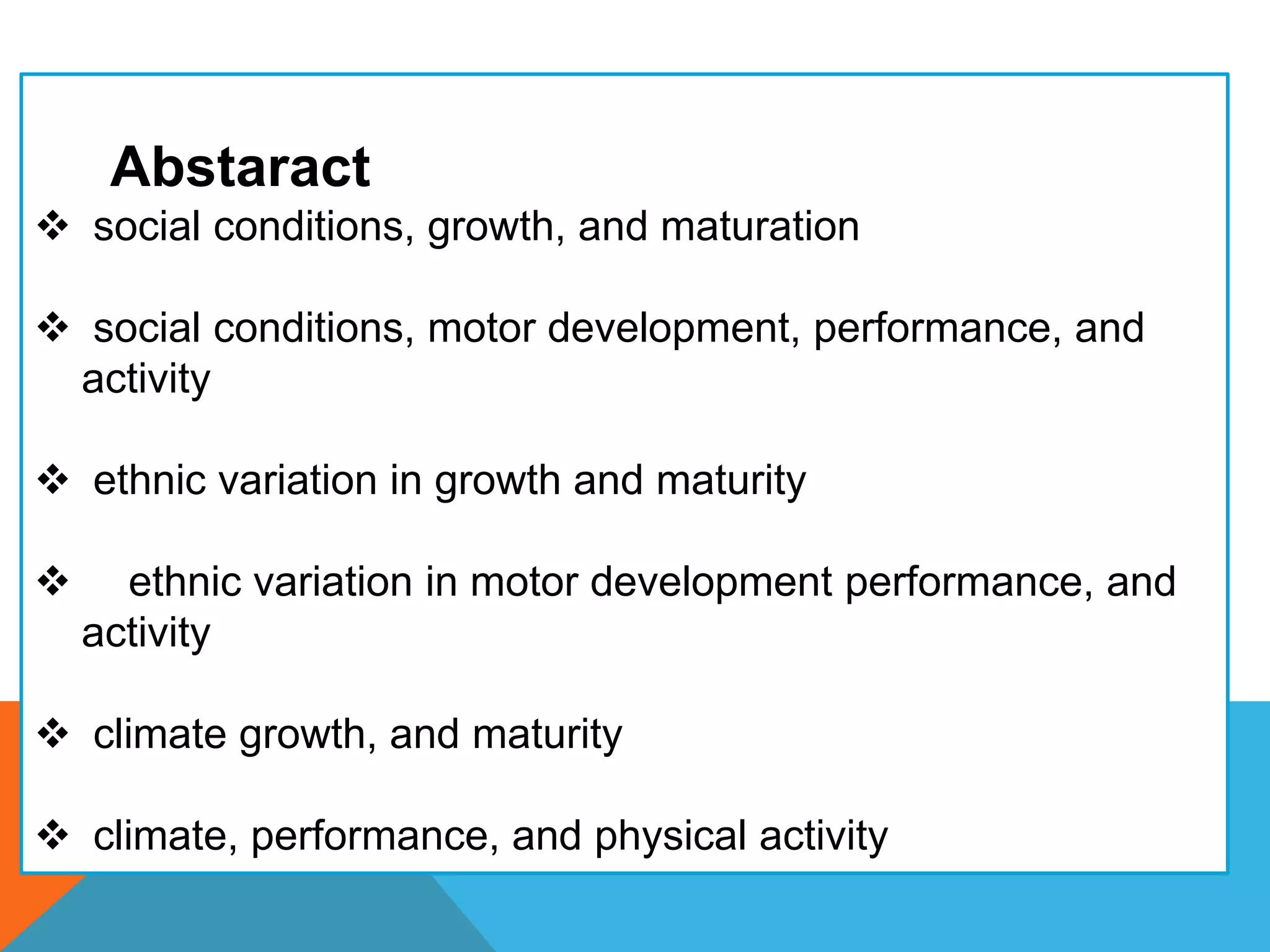 Abstaract

❖ social conditions, growth, and maturation

❖ social conditions, motor development, performance, and activity

❖ ethnic variation in growth and maturity

❖ ethnic variation in motor development performance, and activity

❖ climate growth, and maturity

❖ climate, performance, and physical activity